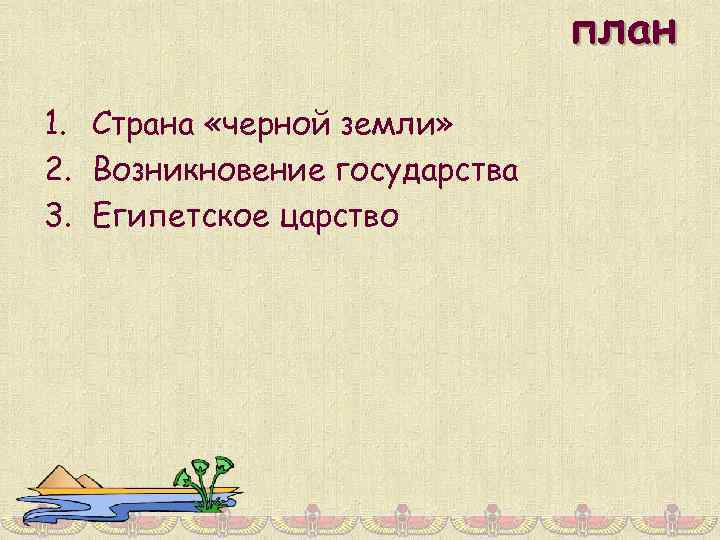 план

1. Страна «черной земли»
2. Возникновение государства
3. Египетское царство